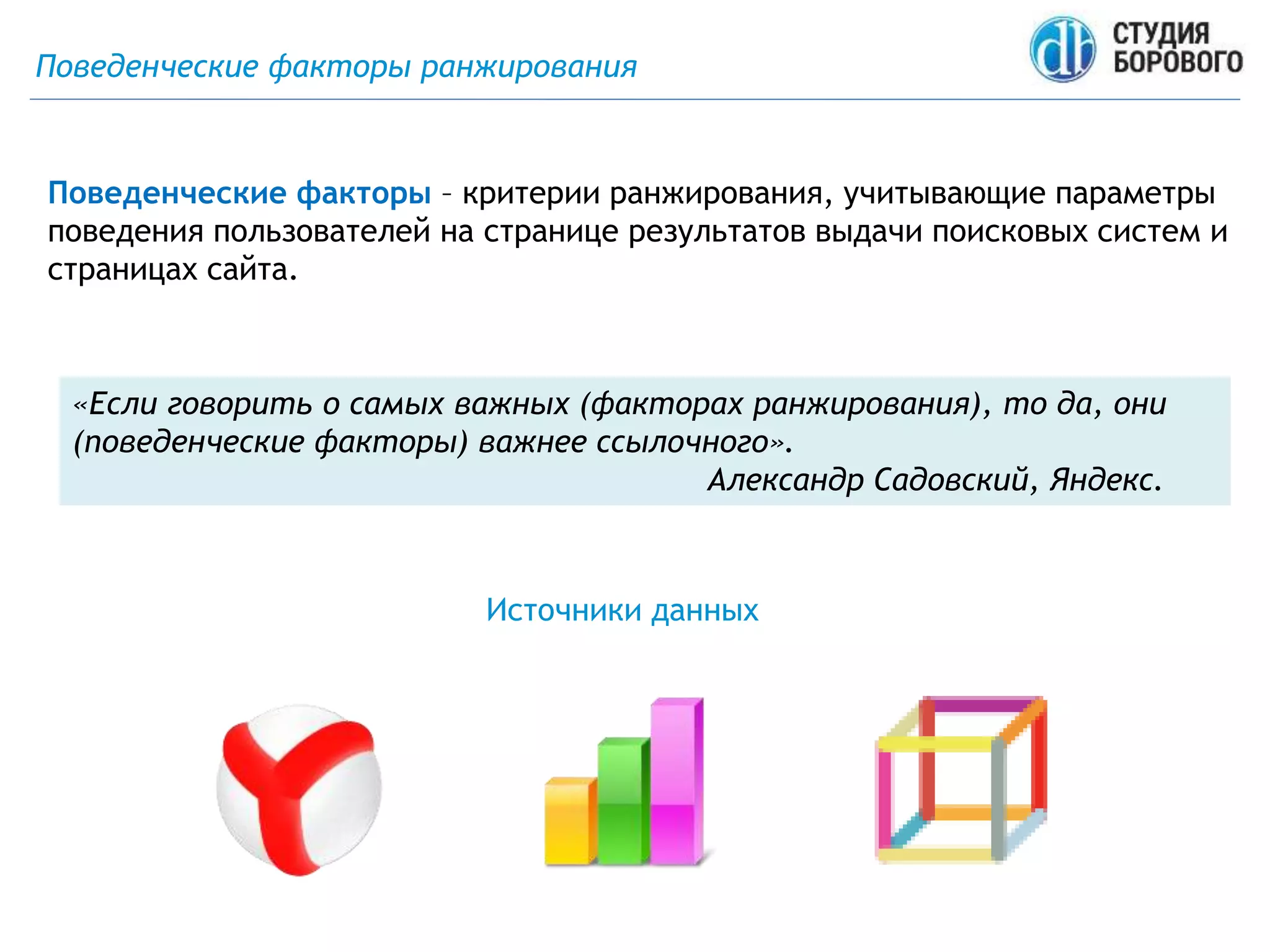 Поведенческие факторы ранжирования

db СТУДИЯ БОРОВОГО

Поведенческие факторы – критерии ранжирования, учитывающие параметры поведения пользователей на странице результатов выдачи поисковых систем и страницах сайта.

«Если говорить о самых важных (факторах ранжирования), то да, они (поведенческие факторы) важнее ссылочного».
Александр Садовский, Яндекс.

Источники данных